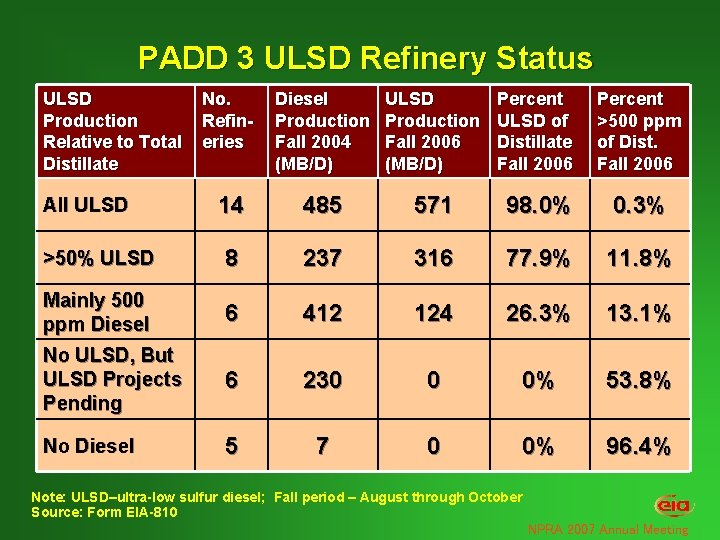 PADD 3 ULSD Refinery Status

| ULSD Production Relative to Total Distillate | No. Refineries | Diesel Production Fall 2004 (MB/D) | ULSD Production Fall 2006 (MB/D) | Percent ULSD of Distillate Fall 2006 | Percent >500 ppm of Dist. Fall 2006 |
|---|---|---|---|---|---|
| All ULSD | 14 | 485 | 571 | 98.0% | 0.3% |
| >50% ULSD | 8 | 237 | 316 | 77.9% | 11.8% |
| Mainly 500 ppm Diesel | 6 | 412 | 124 | 26.3% | 13.1% |
| No ULSD, But ULSD Projects Pending | 6 | 230 | 0 | 0% | 53.8% |
| No Diesel | 5 | 7 | 0 | 0% | 96.4% |

Note: ULSD–ultra-low sulfur diesel; Fall period – August through October
Source: Form EIA-810

eia

NPRA 2007 Annual Meeting